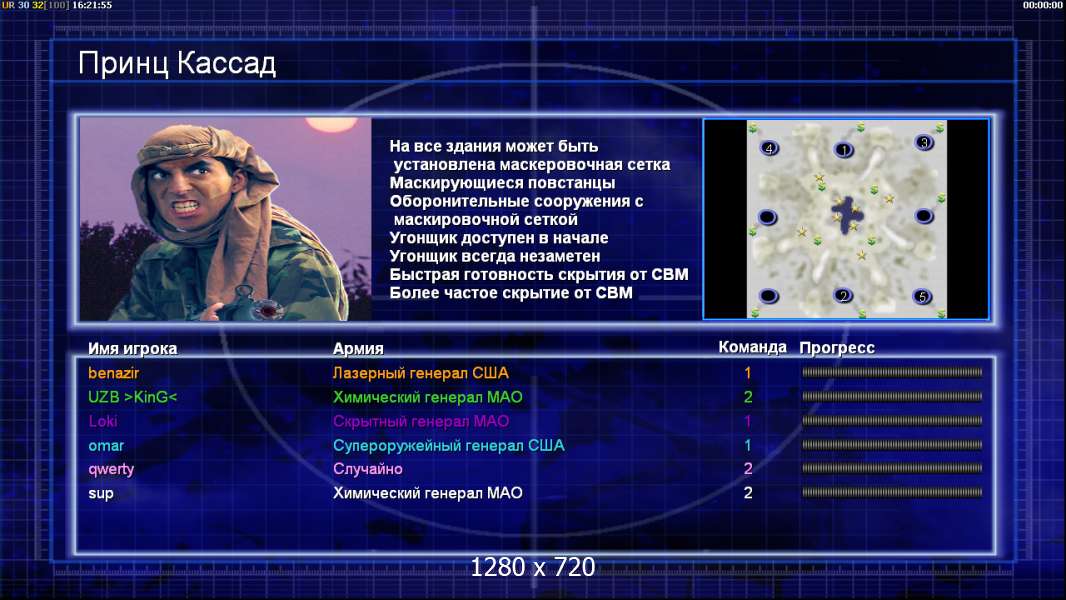 UR 30 32[100] 16:21:55

00:00:00

Принц Кассад

На все здания может быть установлена маскеровочная сетка
Маскирующиеся повстанцы
Оборонительные сооружения с маскировочной сеткой
Угонщик доступен в начале
Угонщик всегда незаметен
Быстрая готовность скрытия от СВМ
Более частое скрытие от СВМ

4
1
3
2
5

| Имя игрока | Армия | Команда | Прогресс |
|---|---|---|---|
| benazir | Лазерный генерал США | 1 | |
| UZB >KinG< | Химический генерал МАО | 2 | |
| Loki | Скрытный генерал МАО | 1 | |
| omar | Супероружейный генерал США | 1 | |
| qwerty | Случайно | 2 | |
| sup | Химический генерал МАО | 2 | |

1280 x 720